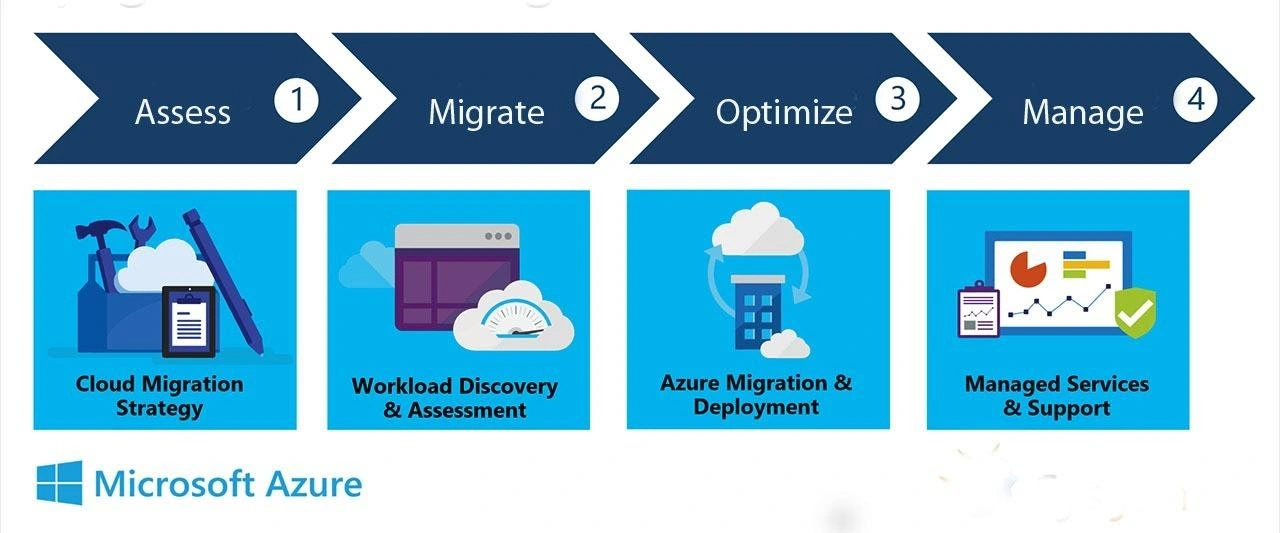 Assess 1

Migrate 2

Optimize 3

Manage 4

Cloud Migration Strategy

Workload Discovery & Assessment

Azure Migration & Deployment

Managed Services & Support

Microsoft Azure